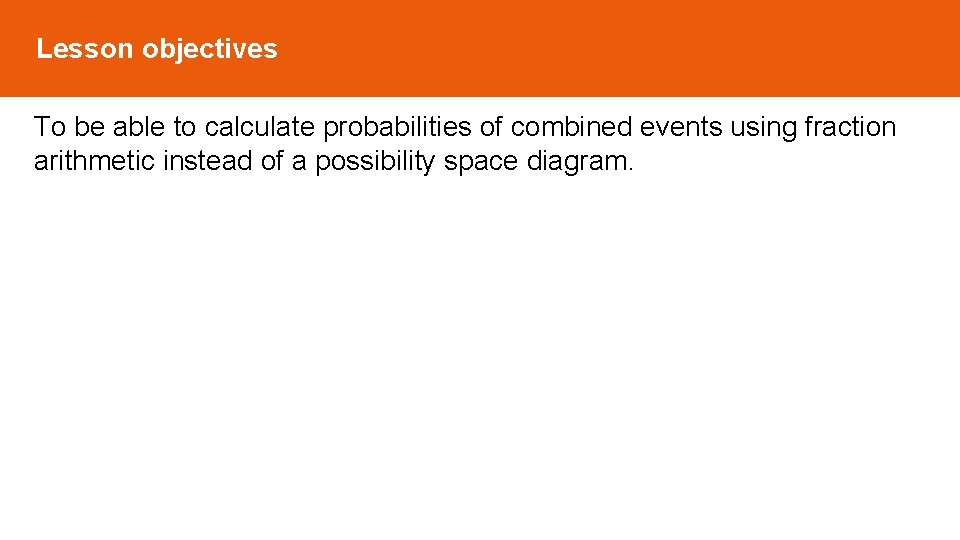 Lesson objectives

To be able to calculate probabilities of combined events using fraction arithmetic instead of a possibility space diagram.